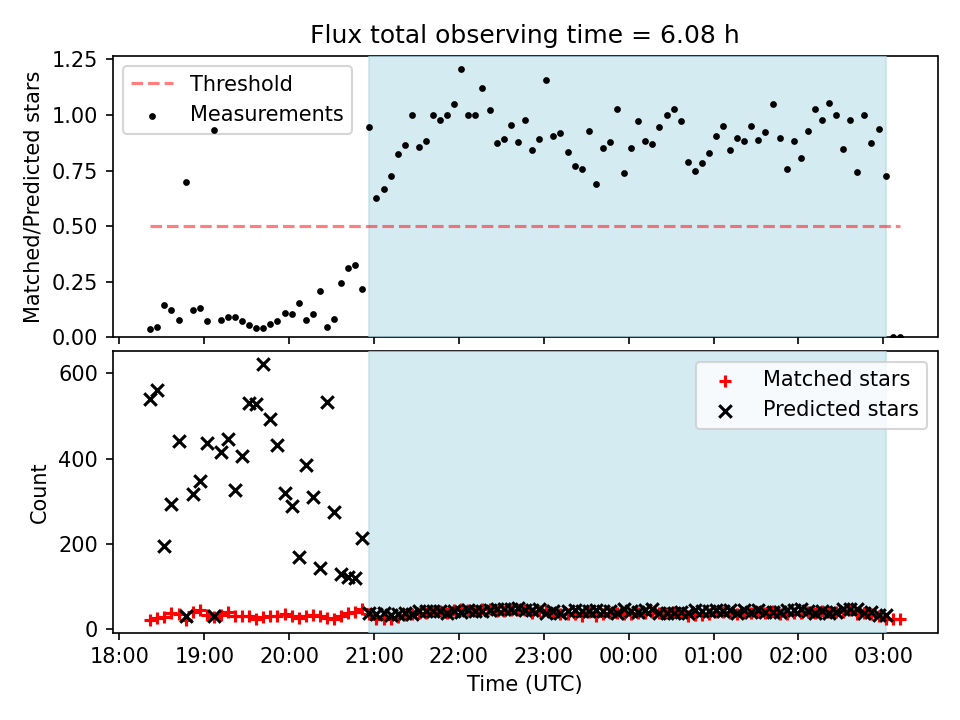 Flux total observing time = 6.08 h

Threshold
Measurements

Matched/Predicted stars

1.25
1.00
0.75
0.50
0.25
0.00

Matched stars
Predicted stars

Count

600
400
200
0

18:00
19:00
20:00
21:00
22:00
23:00
00:00
01:00
02:00
03:00

Time (UTC)